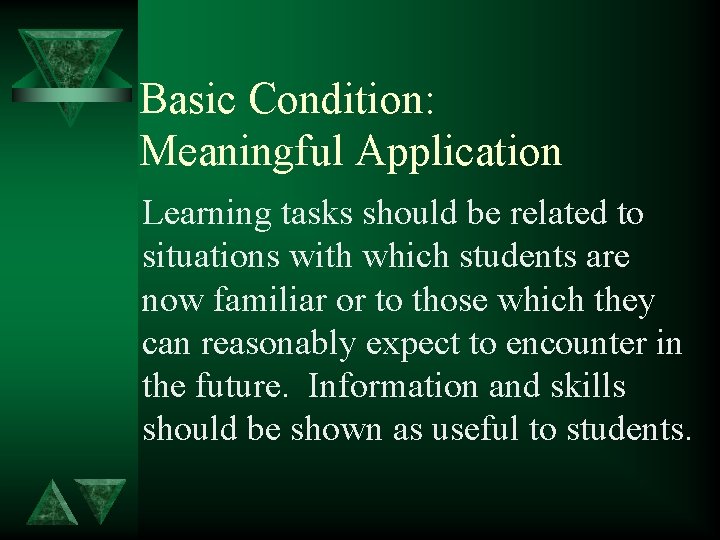 Basic Condition:
Meaningful Application

Learning tasks should be related to situations with which students are now familiar or to those which they can reasonably expect to encounter in the future. Information and skills should be shown as useful to students.